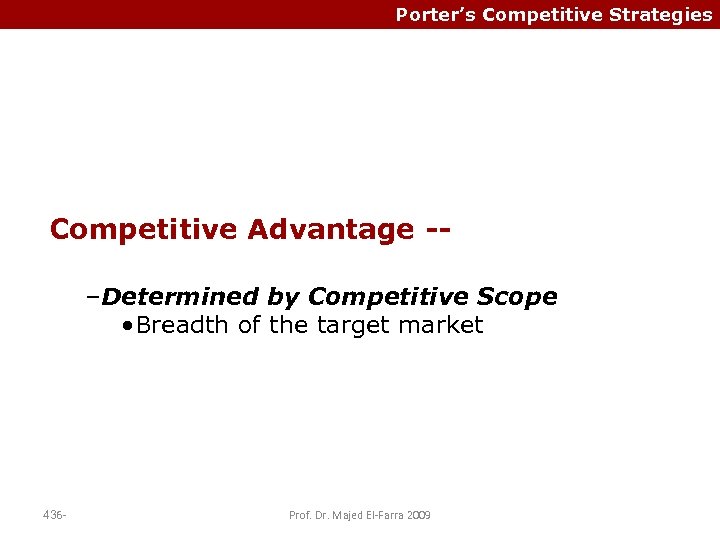 Porter's Competitive Strategies

Competitive Advantage --

–Determined by Competitive Scope
•Breadth of the target market

436-

Prof. Dr. Majed El-Farra 2009